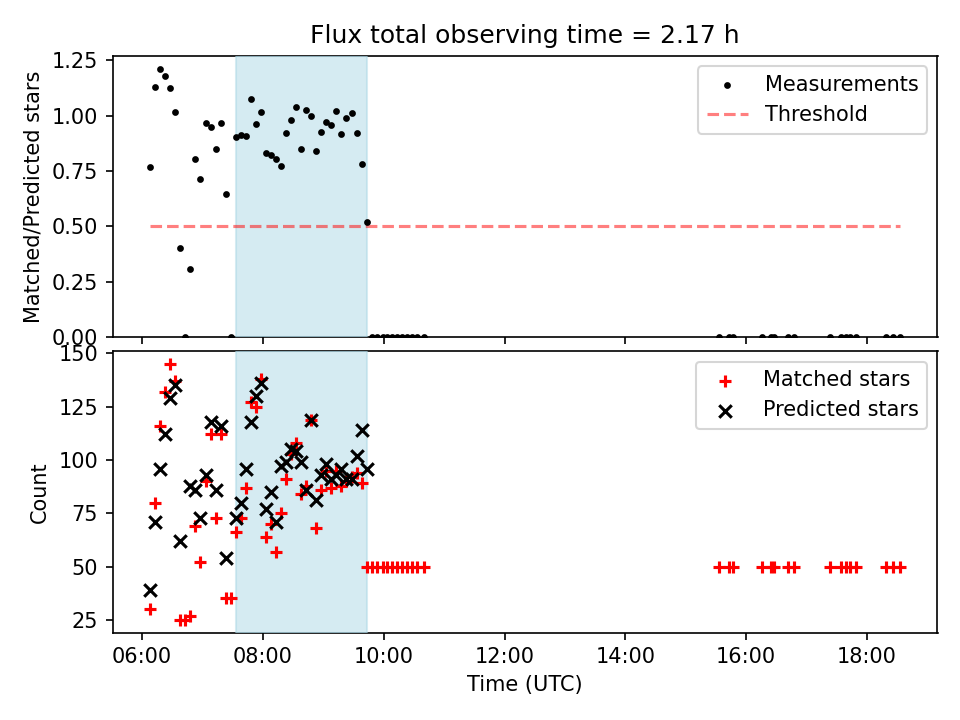 Flux total observing time = 2.17 h

Matched/Predicted stars

1.25
1.00
0.75
0.50
0.25
0.00

Measurements
Threshold

Count

150
125
100
75
50
25

Matched stars
Predicted stars

06:00
08:00
10:00
12:00
14:00
16:00
18:00

Time (UTC)